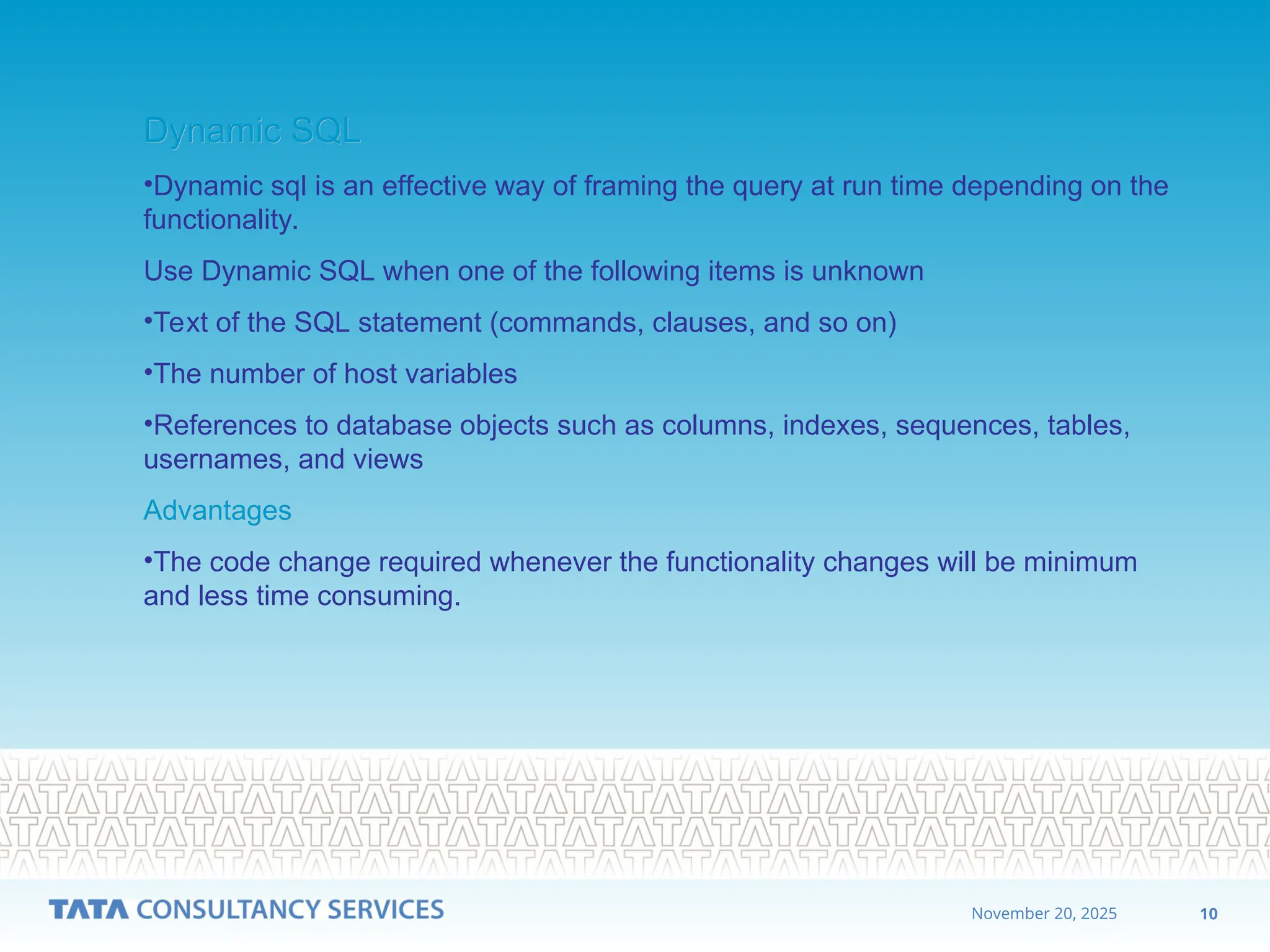 Dynamic SQL

•Dynamic sql is an effective way of framing the query at run time depending on the functionality.

Use Dynamic SQL when one of the following items is unknown

•Text of the SQL statement (commands, clauses, and so on)

•The number of host variables

•References to database objects such as columns, indexes, sequences, tables, usernames, and views

Advantages

•The code change required whenever the functionality changes will be minimum and less time consuming.

TATA CONSULTANCY SERVICES

November 20, 2025

10